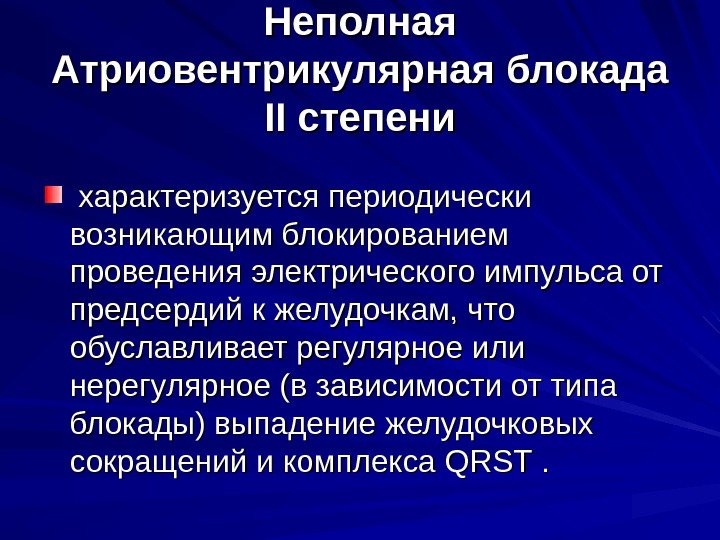 Неполная Атриовентрикулярная блокада II степени

характеризуется периодически возникающим блокированием проведения электрического импульса от предсердий к желудочкам, что обуславливает регулярное или нерегулярное (в зависимости от типа блокады) выпадение желудочковых сокращений и комплекса QRST .